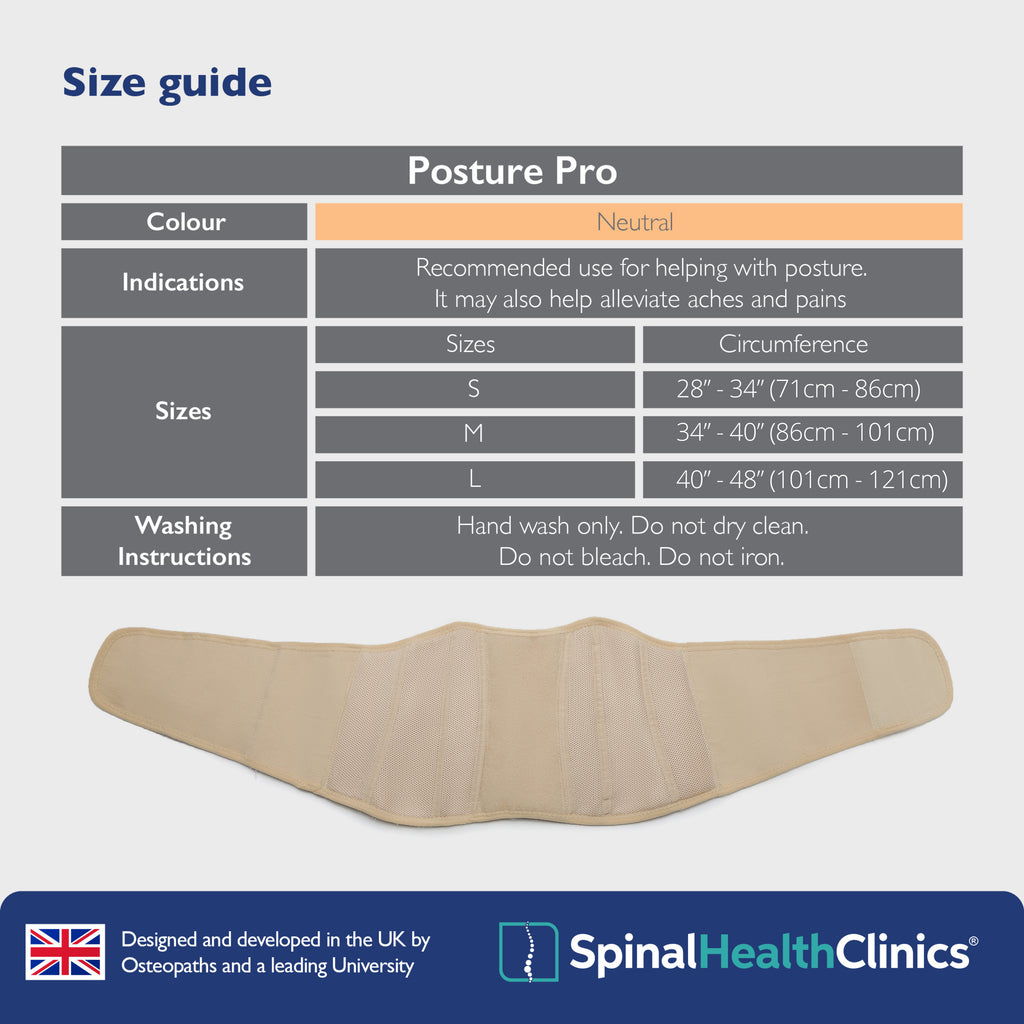 Size guide

| Posture Pro | | |
|---|---|---|
| Colour | Neutral | |
| Indications | Recommended use for helping with posture. It may also help alleviate aches and pains | |
| Sizes | Sizes | Circumference |
| | S | 28" - 34" (71cm - 86cm) |
| | M | 34" - 40" (86cm - 101cm) |
| | L | 40" - 48" (101cm - 121cm) |
| Washing Instructions | Hand wash only. Do not dry clean. Do not bleach. Do not iron. | |

Designed and developed in the UK by Osteopaths and a leading University

SpinalHealthClinics®